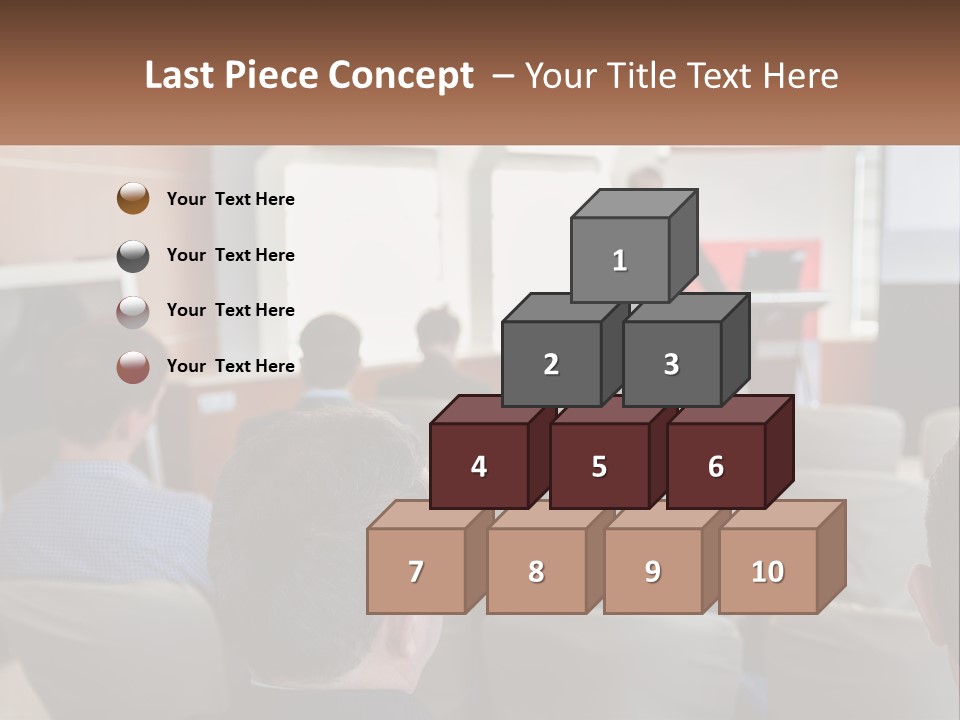 Last Piece Concept – Your Title Text Here

Your Text Here

Your Text Here

Your Text Here

Your Text Here

1

2

3

4

5

6

7

8

9

10